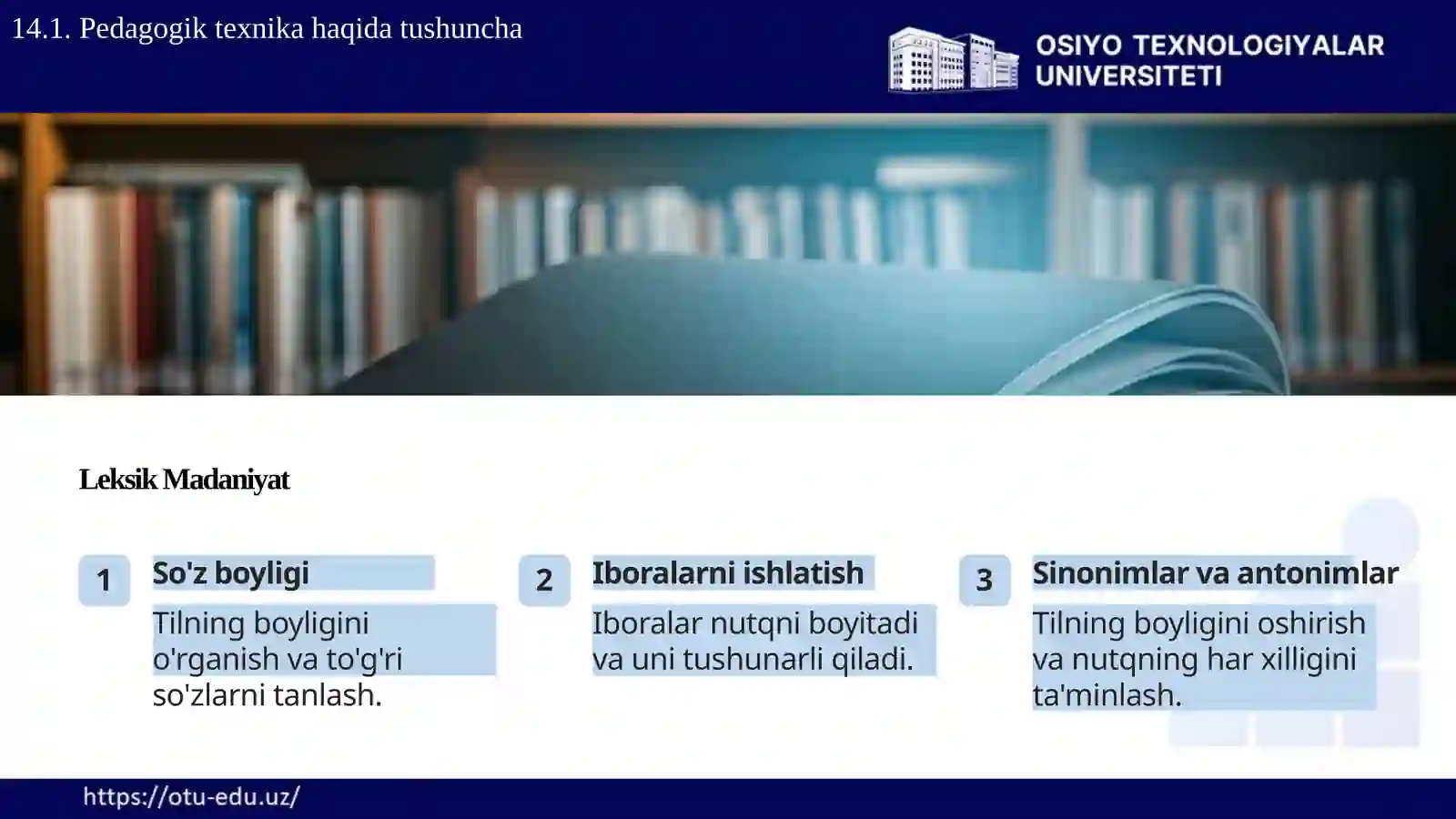 14.1. Pedagogik texnika haqida tushuncha

OSIYO TEXNOLOGIYALAR UNIVERSITETI

Leksik Madaniyat

1

So'z boyligi

Tilning boyligini o'rganish va to'g'ri so'zlarni tanlash.

2

Iboralarni ishlatish

Iboralar nutqni boyitadi va uni tushunarli qiladi.

3

Sinonimlar va antonimlar

Tilning boyligini oshirish va nutqning har xilligini ta'minlash.

https://otu-edu.uz/